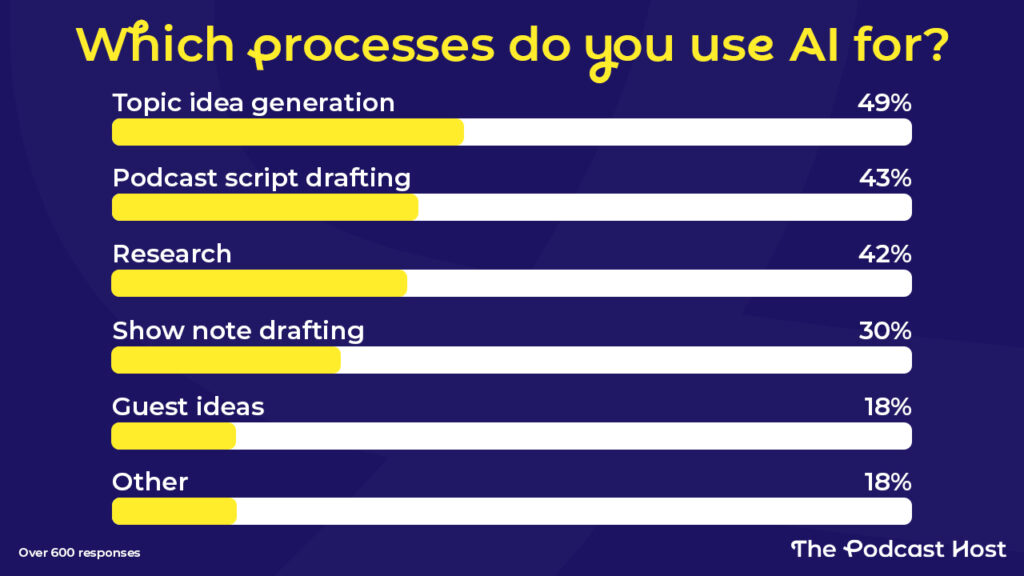 Which processes do you use AI for?

Topic idea generation 49%

Podcast script drafting 43%

Research 42%

Show note drafting 30%

Guest ideas 18%

Other 18%

Over 600 responses

The Podcast Host